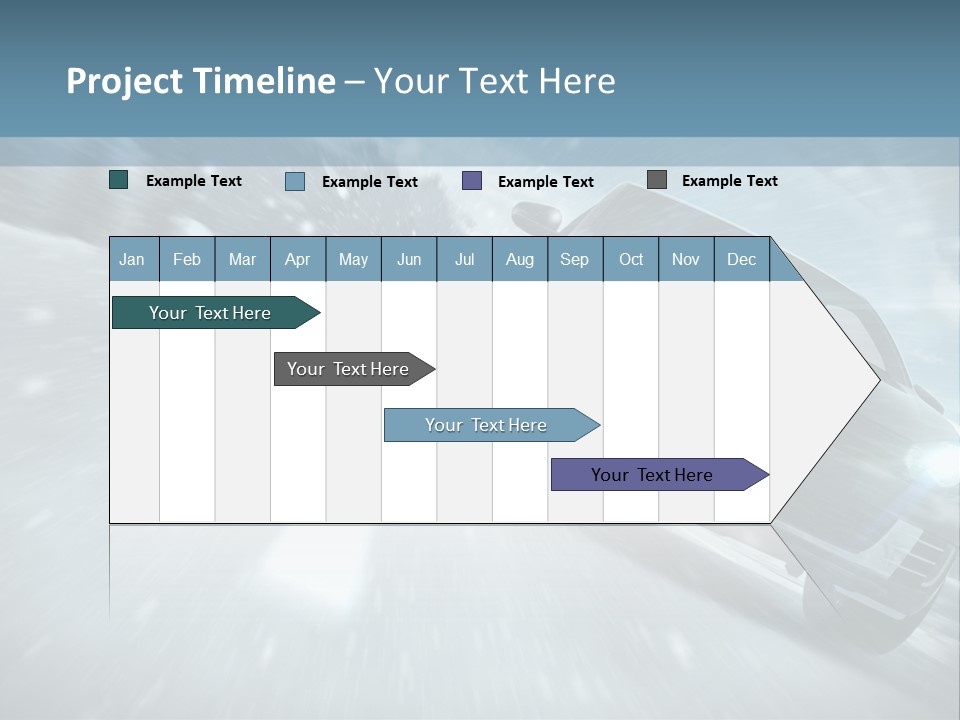 Project Timeline – Your Text Here

Example Text
Example Text
Example Text
Example Text

Jan Feb Mar Apr May Jun Jul Aug Sep Oct Nov Dec

Your Text Here

Your Text Here

Your Text Here

Your Text Here